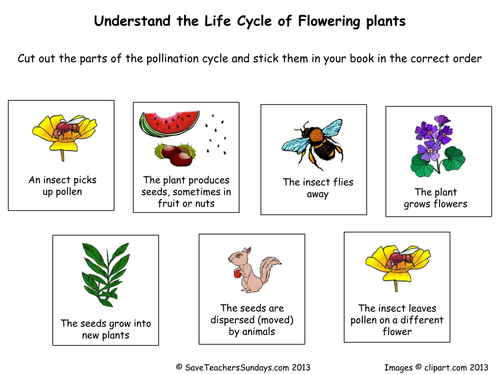 Understand the Life Cycle of Flowering plants

Cut out the parts of the pollination cycle and stick them in your book in the correct order

An insect picks up pollen

The plant produces seeds, sometimes in fruit or nuts

The insect flies away

The plant grows flowers

The seeds grow into new plants

The seeds are dispersed (moved) by animals

The insect leaves pollen on a different flower

© SaveTeachersSundays.com 2013

Images © clipart.com 2013